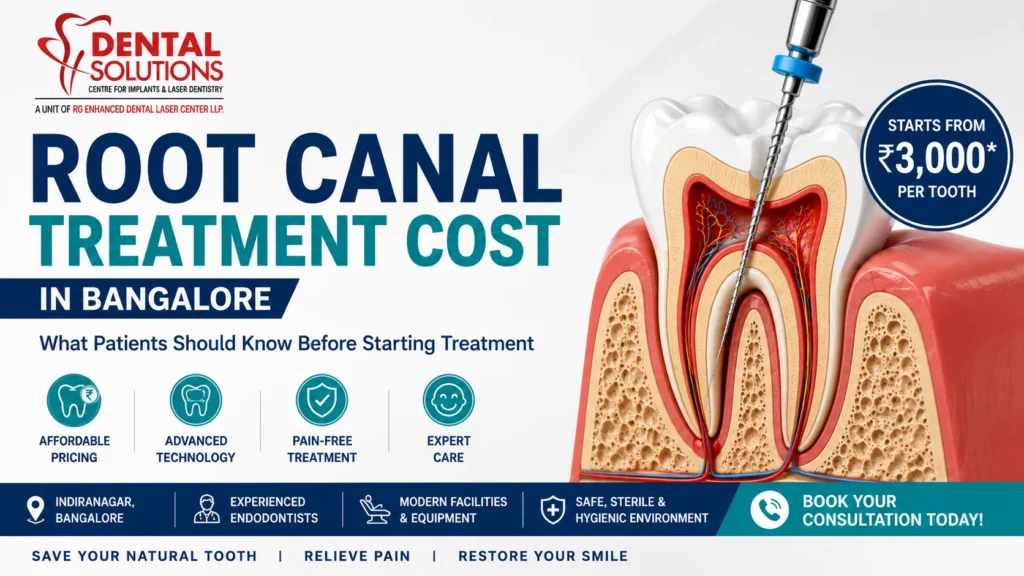 DENTAL SOLUTIONS
CENTRE FOR IMPLANTS & LASER DENTISTRY
A UNIT OF RG ENHANCED DENTAL LASER CENTER LLP.

ROOT CANAL TREATMENT COST

IN BANGALORE

What Patients Should Know Before Starting Treatment

STARTS FROM ₹3,000* PER TOOTH

AFFORDABLE PRICING

ADVANCED TECHNOLOGY

PAIN-FREE TREATMENT

EXPERT CARE

INDIRANAGAR, BANGALORE

EXPERIENCED ENDODONTISTS

MODERN FACILITIES & EQUIPMENT

SAFE, STERILE & HYGIENIC ENVIRONMENT

BOOK YOUR CONSULTATION TODAY!

SAVE YOUR NATURAL TOOTH | RELIEVE PAIN | RESTORE YOUR SMILE